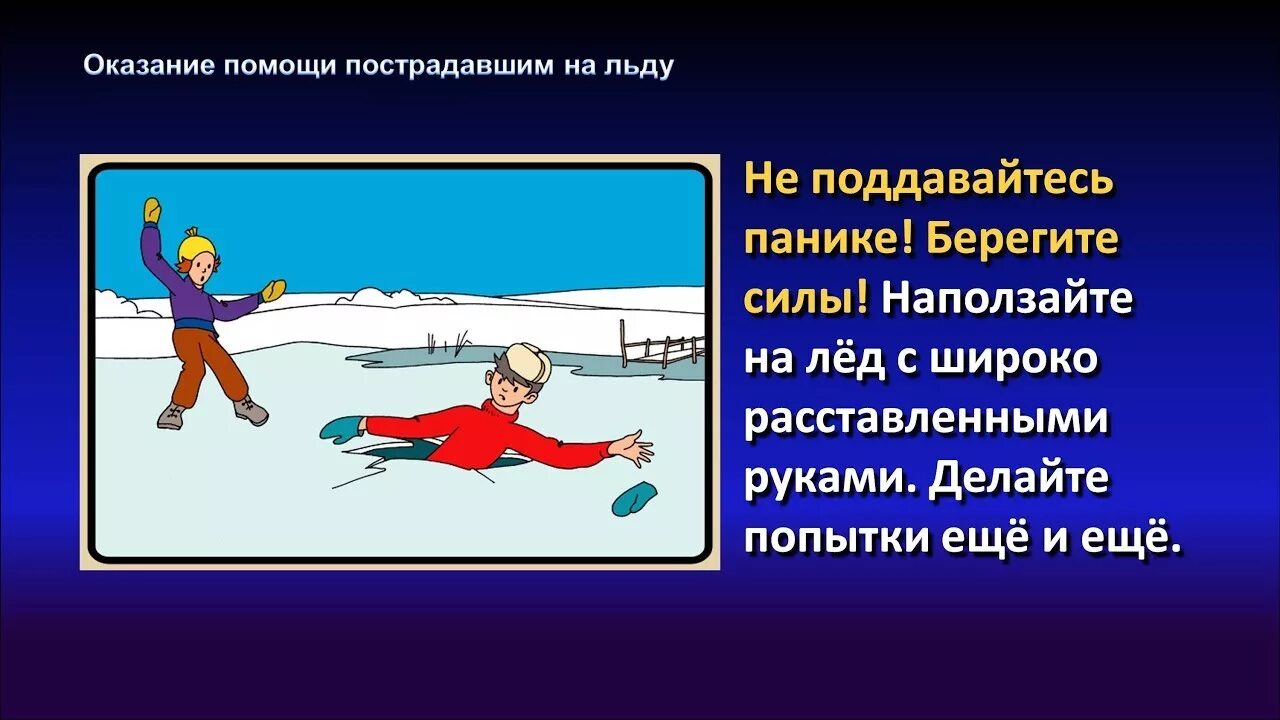 Оказание помощи пострадавшим на льду

Не поддавайтесь панике! Берегите силы! Наползайте на лёд с широко расставленными руками. Делайте попытки ещё и ещё.